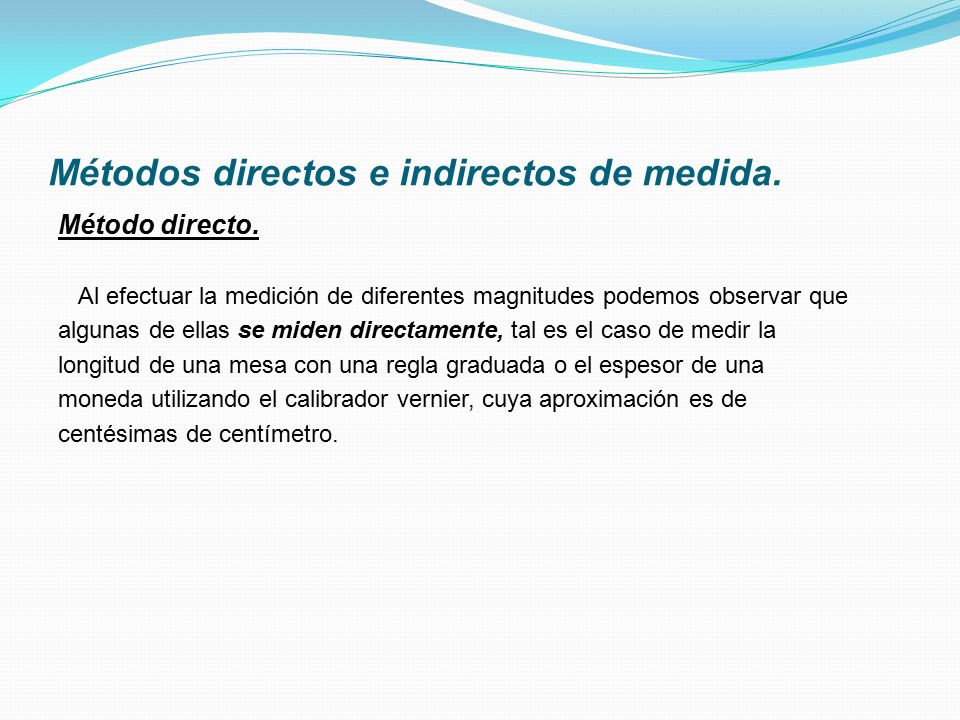 Métodos directos e indirectos de medida.

Método directo.

Al efectuar la medición de diferentes magnitudes podemos observar que algunas de ellas se miden directamente, tal es el caso de medir la longitud de una mesa con una regla graduada o el espesor de una moneda utilizando el calibrador vernier, cuya aproximación es de centésimas de centímetro.